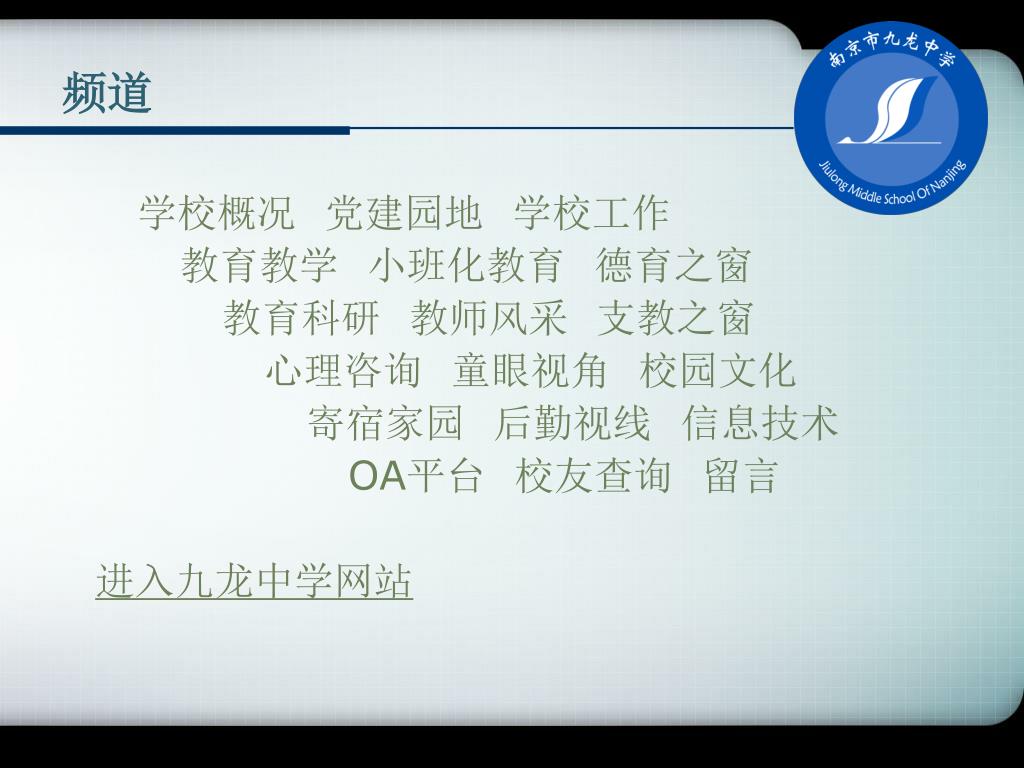 频道

南京市九龙中学
Jiulong Middle School Of Nanjing

学校概况 党建园地 学校工作
教育教学 小班化教育 德育之窗
教育科研 教师风采 支教之窗
心理咨询 童眼视角 校园文化
寄宿家园 后勤视线 信息技术
OA平台 校友查询 留言

进入九龙中学网站